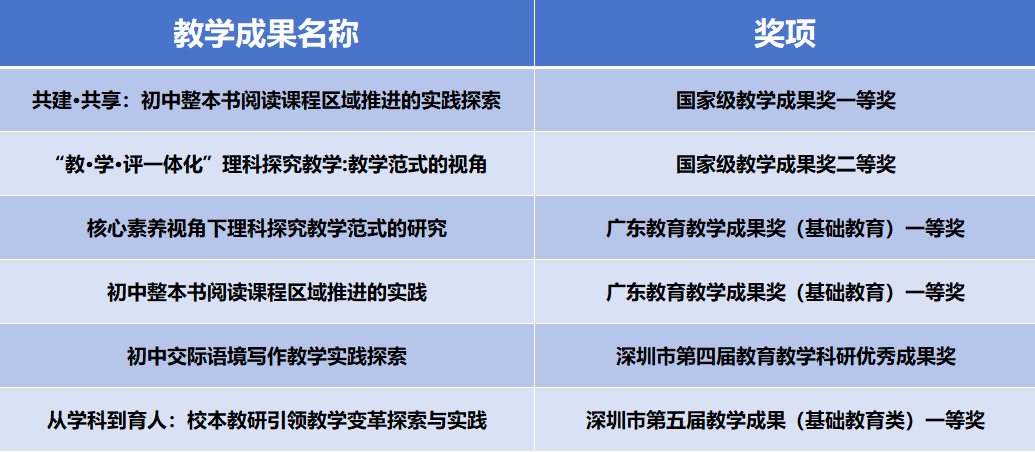 | 教学成果名称 | 奖项 |
|---|---|
| 共建•共享：初中整本书阅读课程区域推进的实践探索 | 国家级教学成果奖一等奖 |
| “教•学•评一体化”理科探究教学:教学范式的视角 | 国家级教学成果奖二等奖 |
| 核心素养视角下理科探究教学范式的研究 | 广东教育教学成果奖（基础教育）一等奖 |
| 初中整本书阅读课程区域推进的实践 | 广东教育教学成果奖（基础教育）一等奖 |
| 初中交际语境写作教学实践探索 | 深圳市第四届教育教学科研优秀成果奖 |
| 从学科到育人：校本教研引领教学变革探索与实践 | 深圳市第五届教学成果（基础教育类）一等奖 |